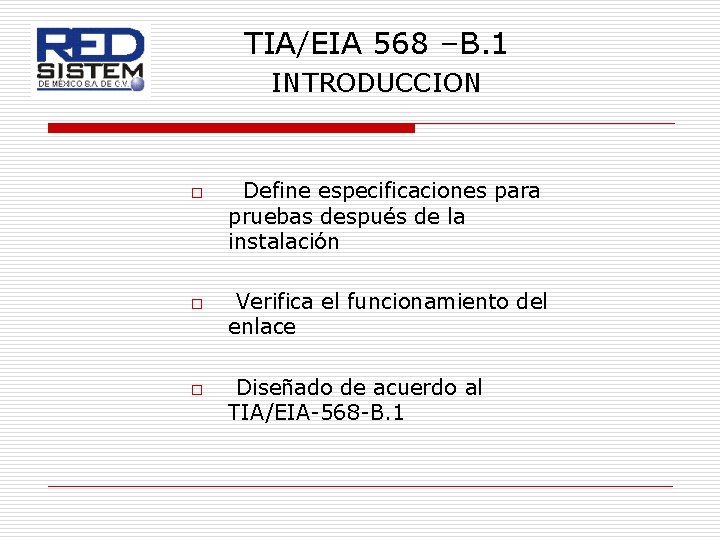 RED SISTEM DE MÉXICO S.A. DE C.V.

TIA/EIA 568 –B.1
INTRODUCCION

□ Define especificaciones para pruebas después de la instalación

□ Verifica el funcionamiento del enlace

□ Diseñado de acuerdo al TIA/EIA-568-B.1